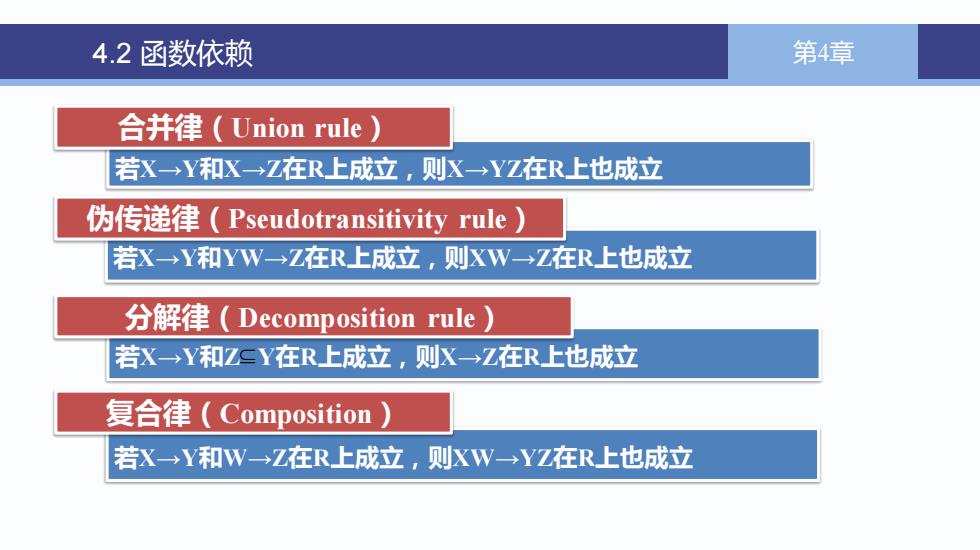 4.2 函数依赖

第4章

合并律（Union rule）

若X→Y和X→Z在R上成立，则X→YZ在R上也成立

伪传递律（Pseudotransitivity rule）

若X→Y和YW→Z在R上成立，则XW→Z在R上也成立

分解律（Decomposition rule）

若X→Y和Z⊆Y在R上成立，则X→Z在R上也成立

复合律（Composition）

若X→Y和W→Z在R上成立，则XW→YZ在R上也成立